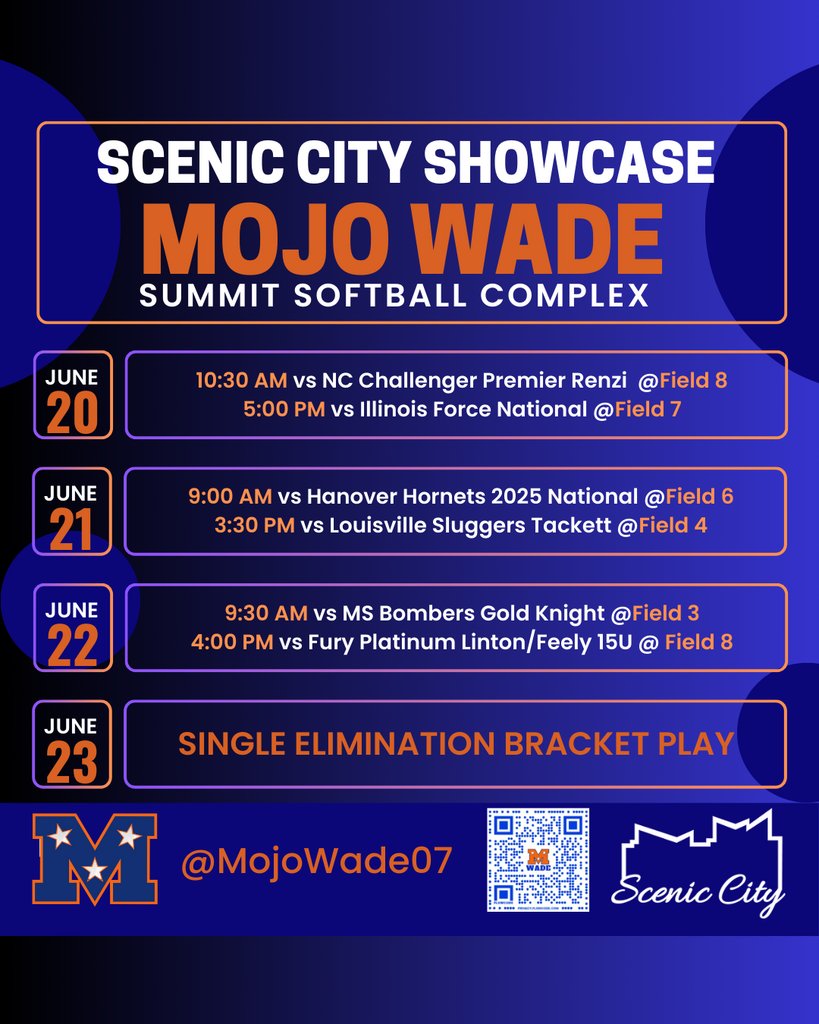 SCENIC CITY SHOWCASE
MOJO WADE
SUMMIT SOFTBALL COMPLEX

JUNE
20

10:30 AM vs NC Challenger Premier Renzi @Field 8
5:00 PM vs Illinois Force National @Field 7

JUNE
21

9:00 AM vs Hanover Hornets 2025 National @Field 6
3:30 PM vs Louisville Sluggers Tackett @Field 4

JUNE
22

9:30 AM vs MS Bombers Gold Knight @Field 3
4:00 PM vs Fury Platinum Linton/Feely 15U @ Field 8

JUNE
23

SINGLE ELIMINATION BRACKET PLAY

M

@MojoWade07

M
WADE

Scenic City